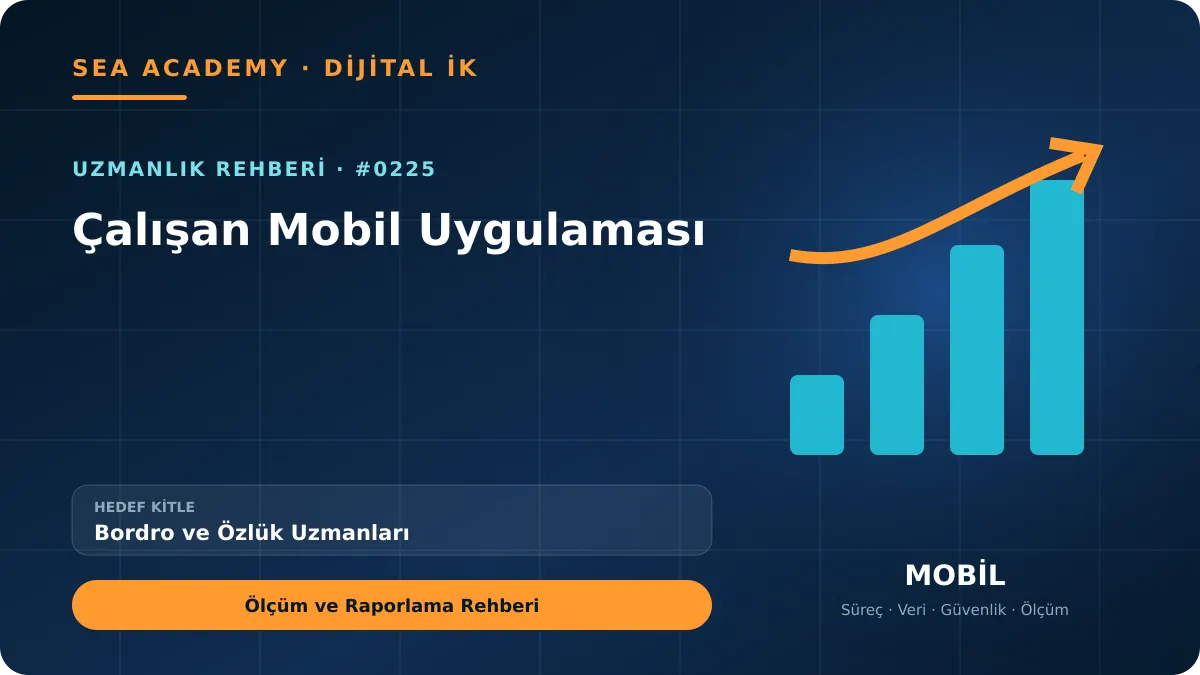 SEA ACADEMY · DİJİTAL İK

UZMANLIK REHBERİ · #0225

Çalışan Mobil Uygulaması

HEDEF KİTLE
Bordro ve Özlük Uzmanları

Ölçüm ve Raporlama Rehberi

MOBİL

Süreç · Veri · Güvenlik · Ölçüm